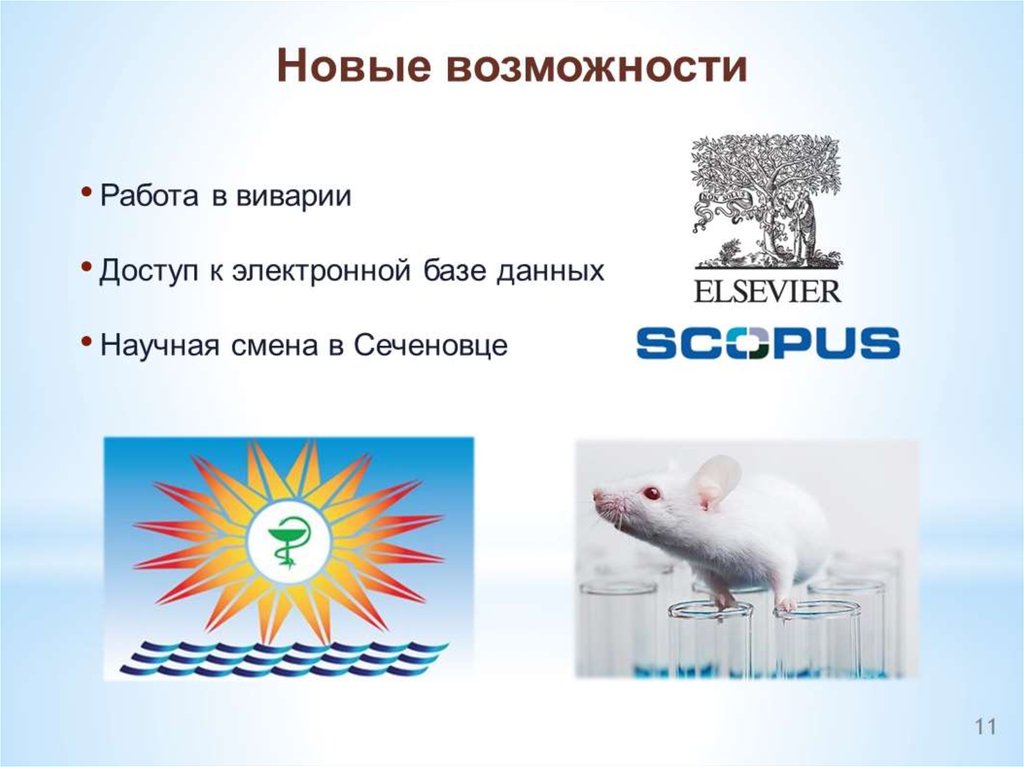 Новые возможности

• Работа в виварии

• Доступ к электронной базе данных

• Научная смена в Сеченовце

ELSEVIER

SCOPUS

11